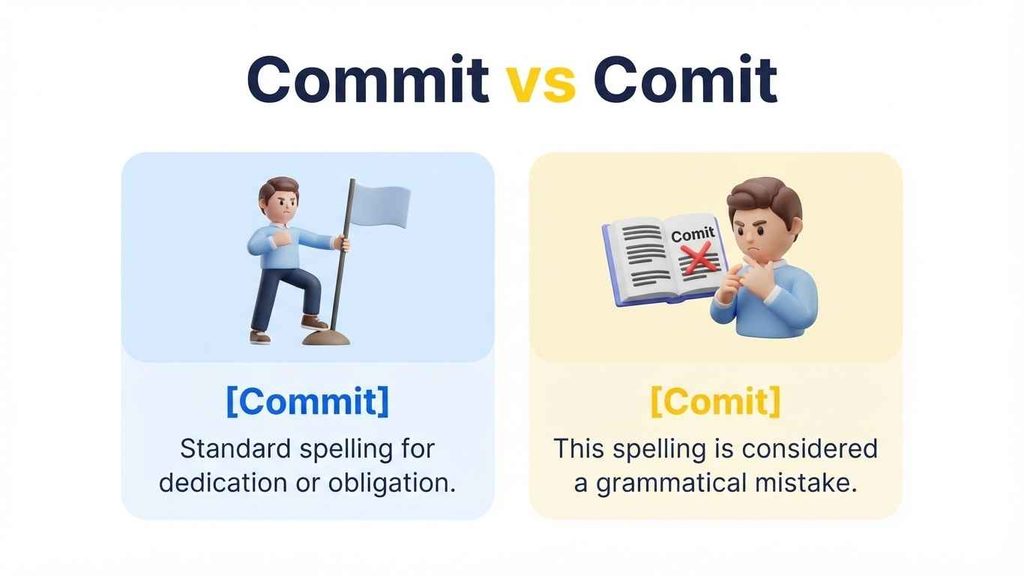 Commit vs Comit

[Commit]
Standard spelling for dedication or obligation.

Comit

[Comit]
This spelling is considered a grammatical mistake.